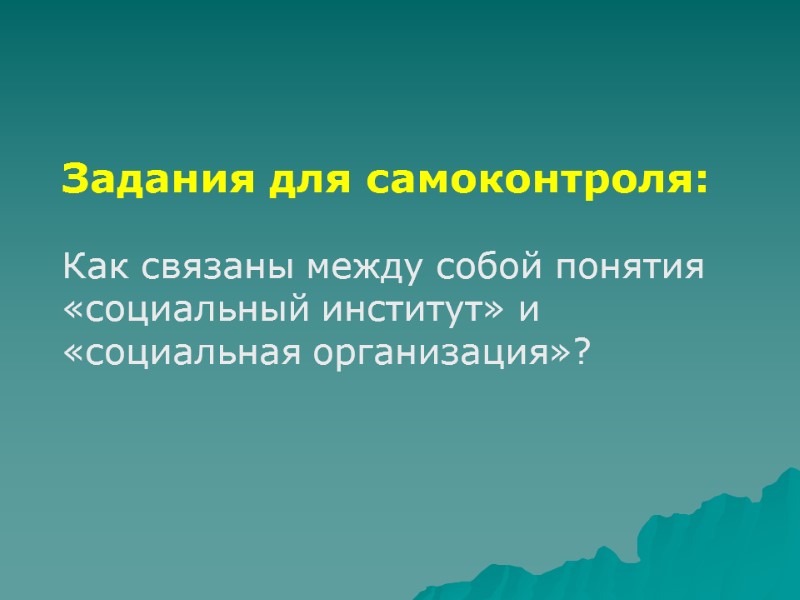 Задания для самоконтроля:

Как связаны между собой понятия «социальный институт» и «социальная организация»?